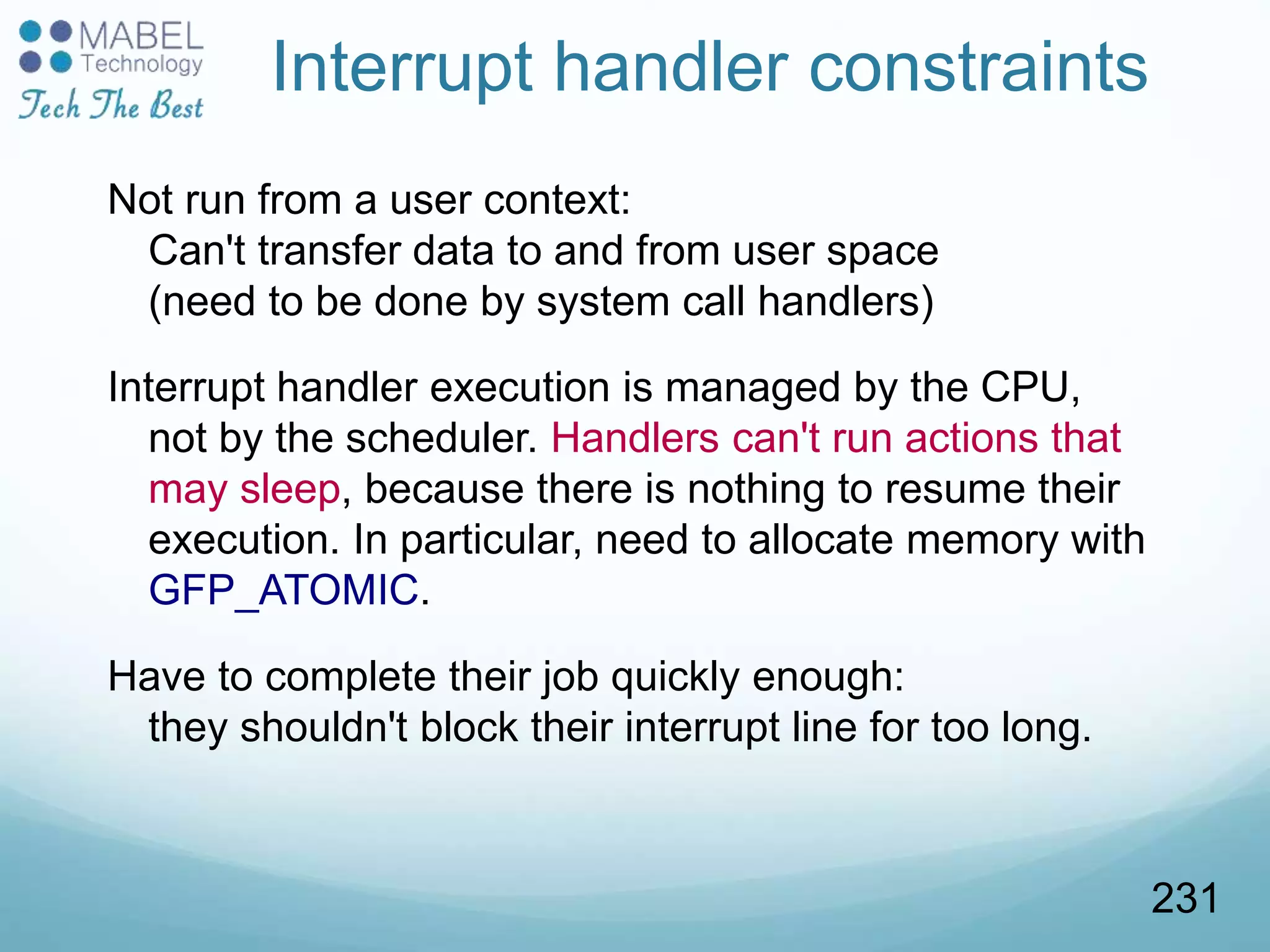 MABEL Technology
Tech The Best

Interrupt handler constraints

Not run from a user context:
Can't transfer data to and from user space (need to be done by system call handlers)

Interrupt handler execution is managed by the CPU, not by the scheduler. Handlers can't run actions that may sleep, because there is nothing to resume their execution. In particular, need to allocate memory with GFP_ATOMIC.

Have to complete their job quickly enough:
they shouldn't block their interrupt line for too long.

231